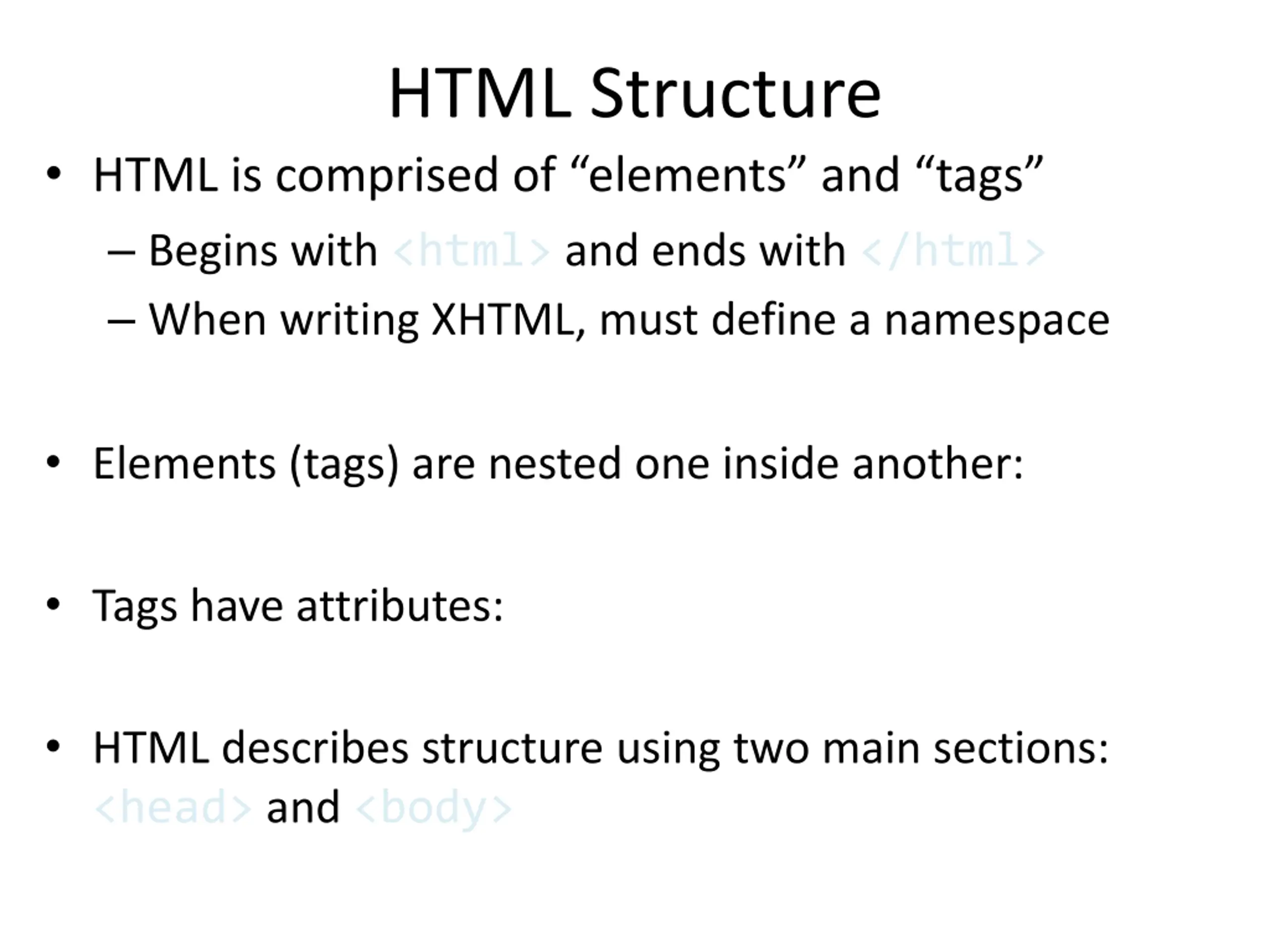 HTML Structure

• HTML is comprised of “elements” and “tags”
– Begins with <html> and ends with </html>
– When writing XHTML, must define a namespace

• Elements (tags) are nested one inside another:

• Tags have attributes:

• HTML describes structure using two main sections: <head> and <body>